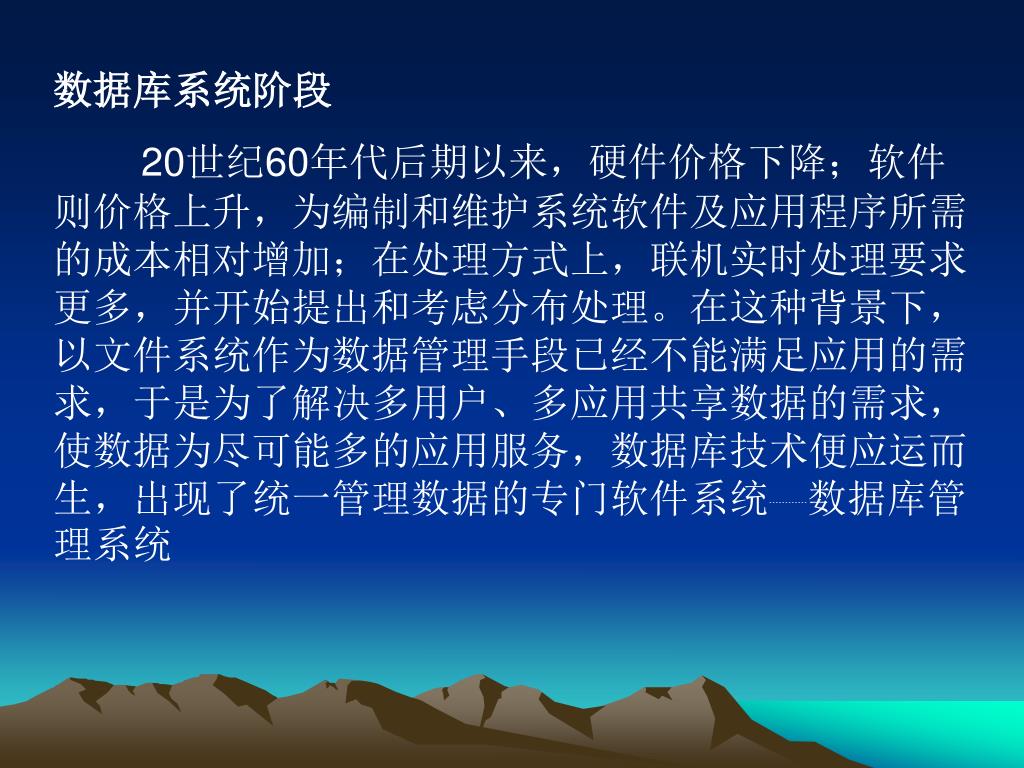 数据库系统阶段

20世纪60年代后期以来，硬件价格下降；软件则价格上升，为编制和维护系统软件及应用程序所需的成本相对增加；在处理方式上，联机实时处理要求更多，并开始提出和考虑分布处理。在这种背景下，以文件系统作为数据管理手段已经不能满足应用的需求，于是为了解决多用户、多应用共享数据的需求，使数据为尽可能多的应用服务，数据库技术便应运而生，出现了统一管理数据的专门软件系统——数据库管理系统